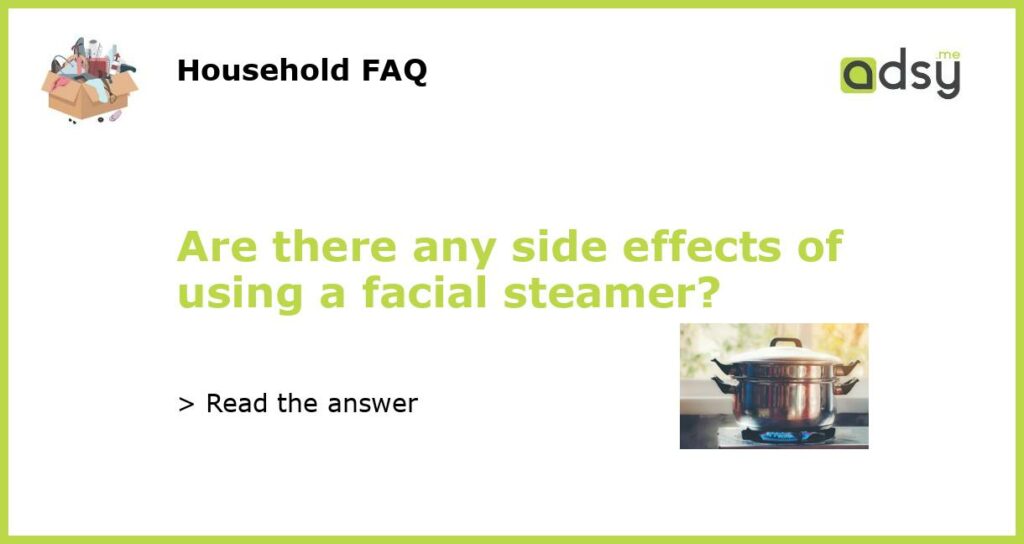 Household FAQ

adsy.me

Are there any side effects of using a facial steamer?

> Read the answer